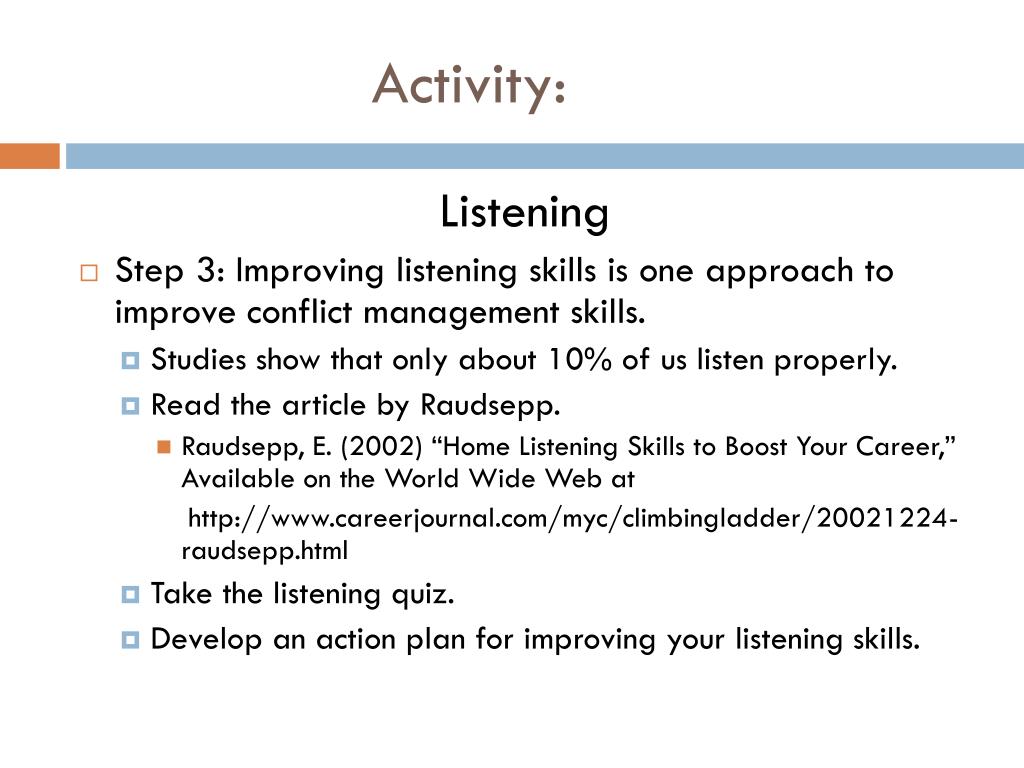 Activity:

Listening

Step 3: Improving listening skills is one approach to improve conflict management skills.

Studies show that only about 10% of us listen properly.

Read the article by Raudsepp.

Raudsepp, E. (2002) “Home Listening Skills to Boost Your Career,” Available on the World Wide Web at http://www.careerjournal.com/myc/climbingladder/20021224-raudsepp.html

Take the listening quiz.

Develop an action plan for improving your listening skills.